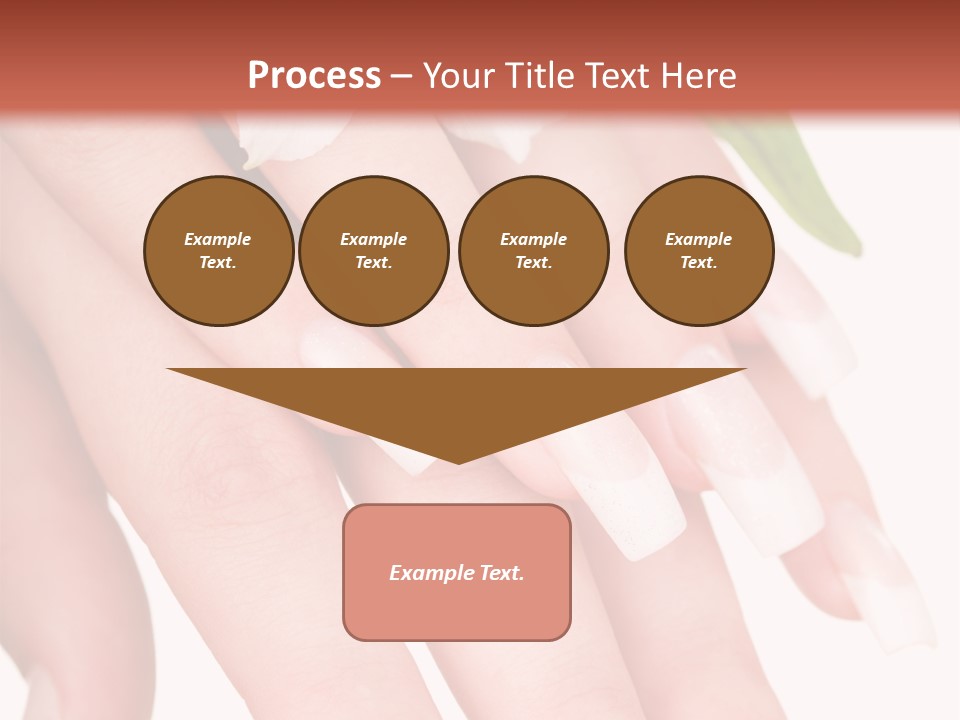 Process – Your Title Text Here

Example Text.

Example Text.

Example Text.

Example Text.

Example Text.